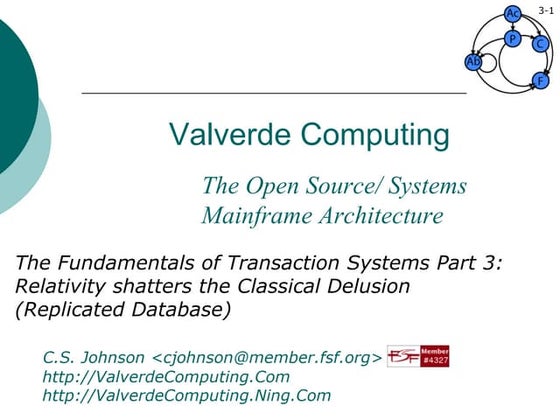 3-1

Ac

P

C

Ab

F

Valverde Computing

The Open Source/ Systems Mainframe Architecture

The Fundamentals of Transaction Systems Part 3: Relativity shatters the Classical Delusion (Replicated Database)

C.S. Johnson <cjohnson@member.fsf.org>

FSF Member #4327

http://ValverdeComputing.Com
http://ValverdeComputing.Ning.Com